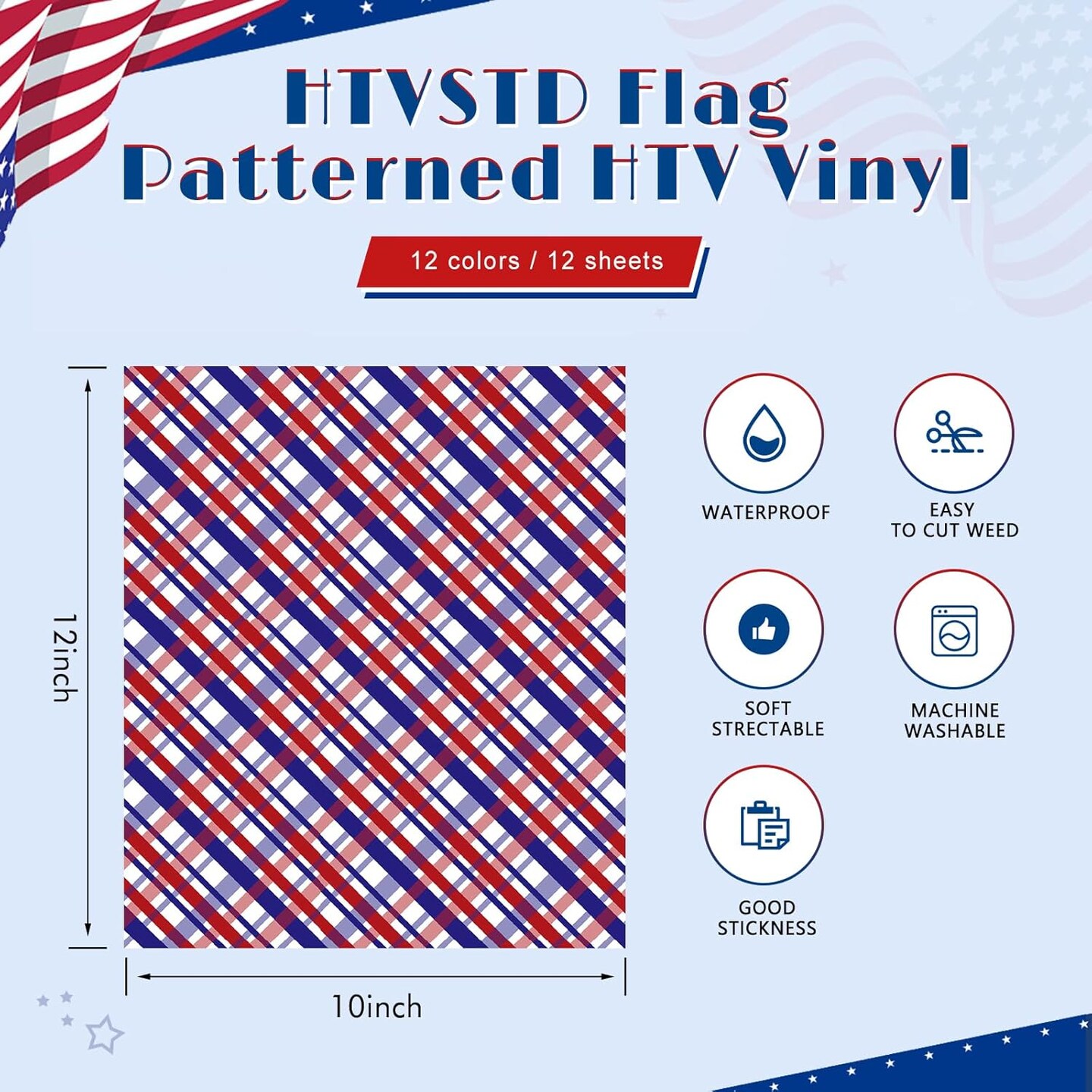 HTVSTD Flag Patterned HTV Vinyl

12 colors / 12 sheets

12inch

10inch

WATERPROOF

EASY TO CUT WEED

SOFT STRECTABLE

MACHINE WASHABLE

GOOD STICKNESS